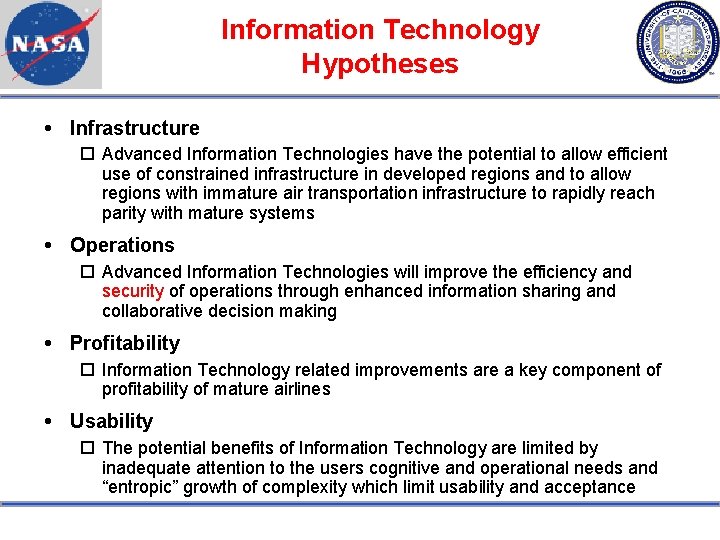 NASA

Information Technology Hypotheses

THE UNIVERSITY OF CALIFORNIA 1868

• Infrastructure

☐ Advanced Information Technologies have the potential to allow efficient use of constrained infrastructure in developed regions and to allow regions with immature air transportation infrastructure to rapidly reach parity with mature systems

• Operations

☐ Advanced Information Technologies will improve the efficiency and security of operations through enhanced information sharing and collaborative decision making

• Profitability

☐ Information Technology related improvements are a key component of profitability of mature airlines

• Usability

☐ The potential benefits of Information Technology are limited by inadequate attention to the users cognitive and operational needs and “entropic” growth of complexity which limit usability and acceptance